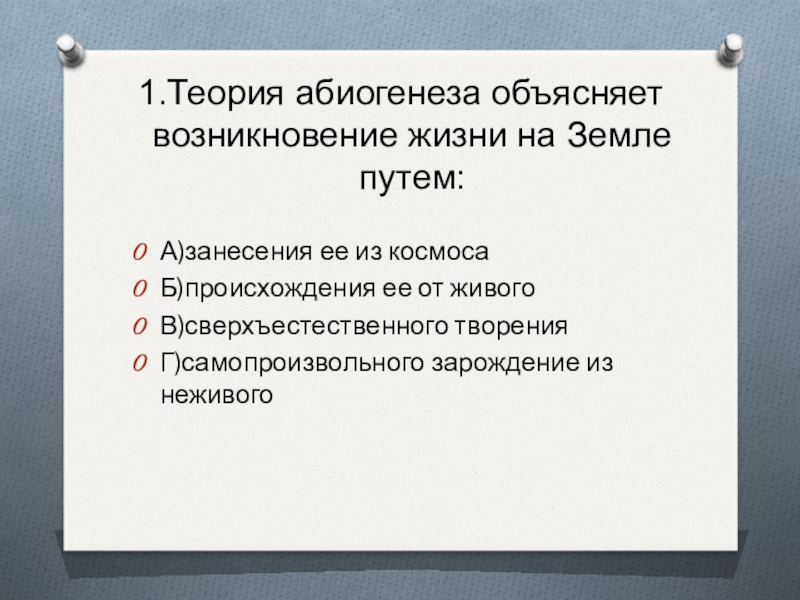 1.Теория абиогенеза объясняет возникновение жизни на Земле путем:

А)занесения ее из космоса
Б)происхождения ее от живого
В)сверхъестественного творения
Г)самопроизвольного зарождение из неживого